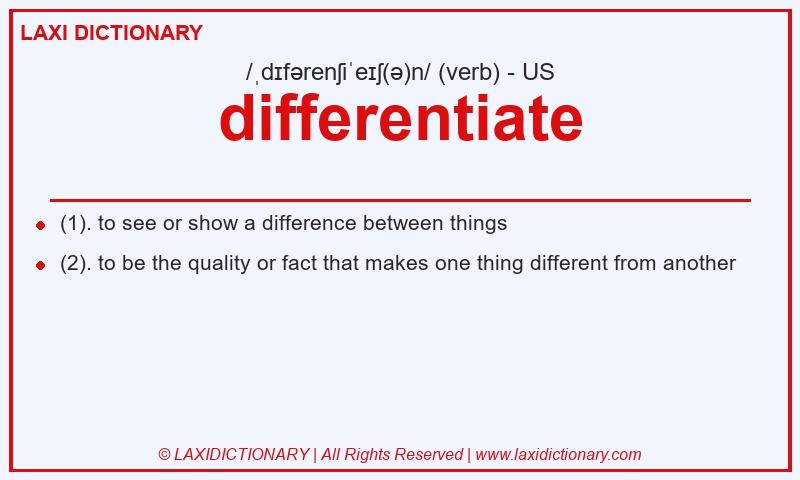 LAXI DICTIONARY

/ˌdɪfərenʃiˈeɪʃ(ə)n/ (verb) - US

differentiate

(1). to see or show a difference between things

(2). to be the quality or fact that makes one thing different from another

© LAXIDICTIONARY | All Rights Reserved | www.laxidictionary.com